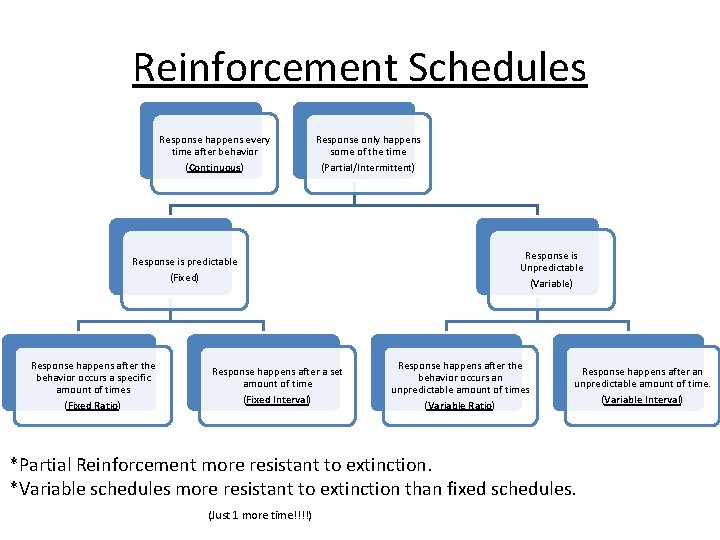 Reinforcement Schedules

Response happens every time after behavior
(Continuous)

Response only happens some of the time
(Partial/Intermittent)

Response is predictable
(Fixed)

Response is Unpredictable
(Variable)

Response happens after the behavior occurs a specific amount of times
(Fixed Ratio)

Response happens after a set amount of time
(Fixed Interval)

Response happens after the behavior occurs an unpredictable amount of times
(Variable Ratio)

Response happens after an unpredictable amount of time.
(Variable Interval)

*Partial Reinforcement more resistant to extinction.
*Variable schedules more resistant to extinction than fixed schedules.

(Just 1 more time!!!!)